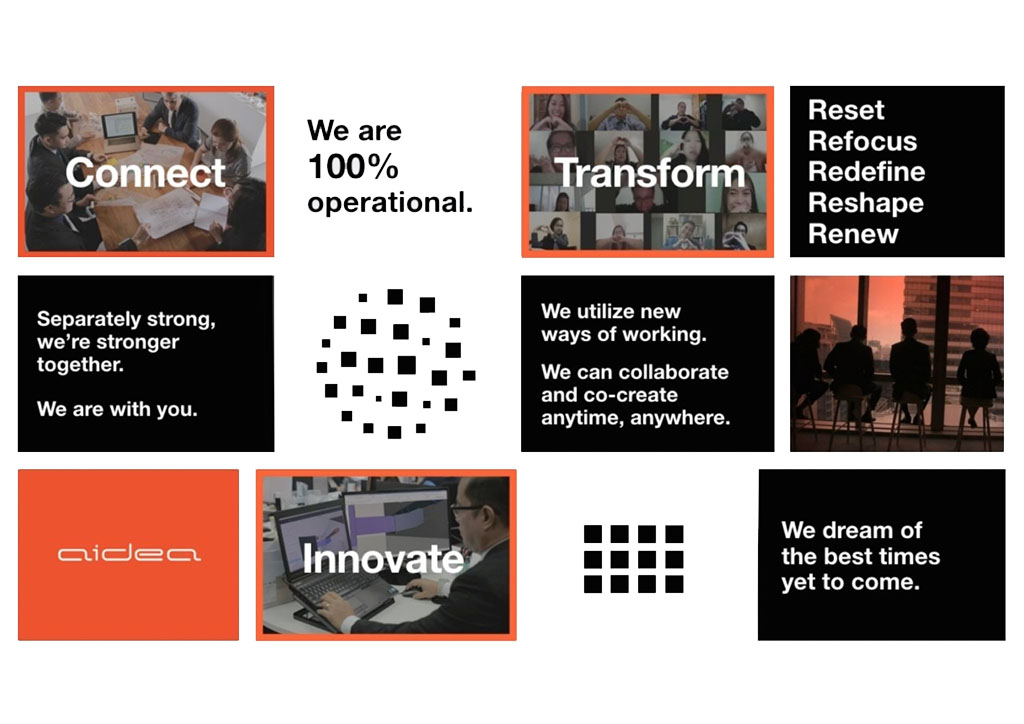 Connect

We are 100% operational.

Transform

Reset
Refocus
Redefine
Reshape
Renew

Separately strong, we're stronger together.

We are with you.

We utilize new ways of working.

We can collaborate and co-create anytime, anywhere.

aidea

Innovate

We dream of the best times yet to come.